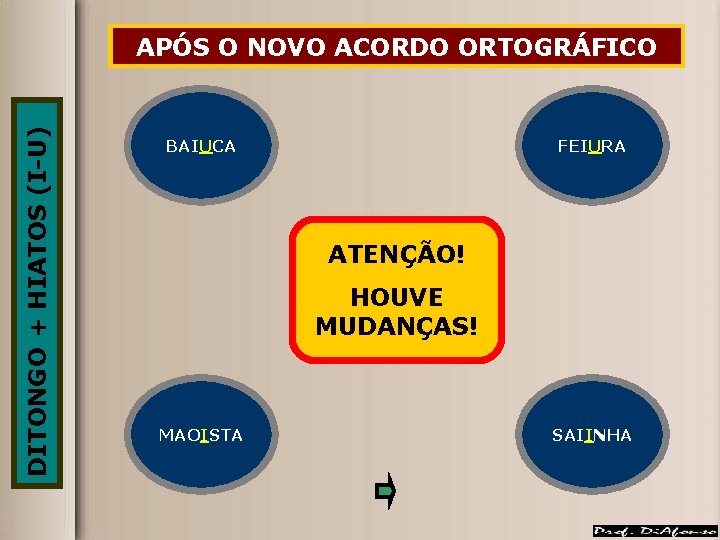 DITONGO + HIATOS (I-U)

APÓS O NOVO ACORDO ORTOGRÁFICO

BAIUCA

FEIURA

ATENÇÃO!

HOUVE MUDANÇAS!

MAOISTA

SAIINHA

Prof. DiAfonso